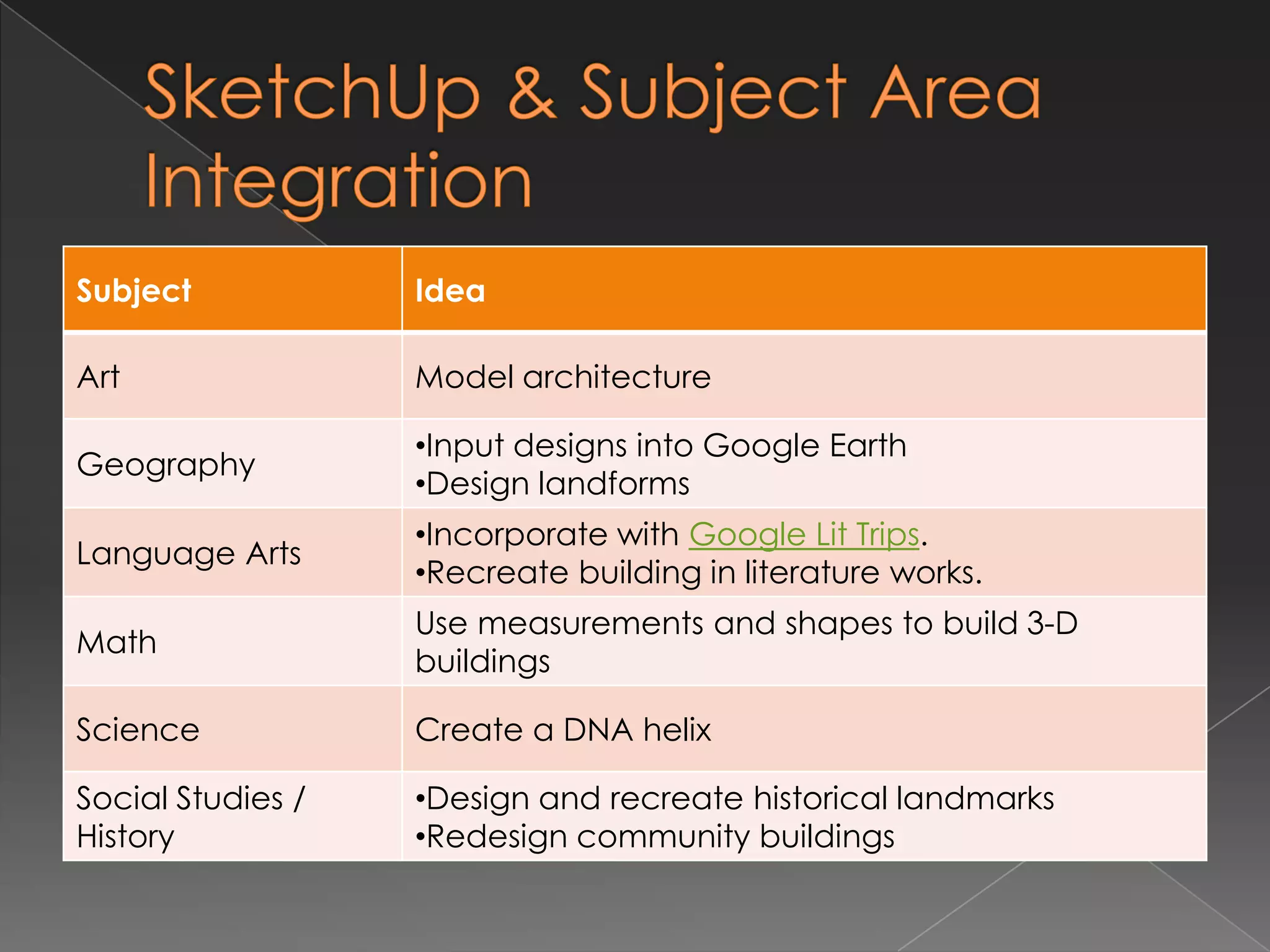 SketchUp & Subject Area Integration

| Subject | Idea |
|---|---|
| Art | Model architecture |
| Geography | •Input designs into Google Earth •Design landforms |
| Language Arts | •Incorporate with Google Lit Trips. •Recreate building in literature works. |
| Math | Use measurements and shapes to build 3-D buildings |
| Science | Create a DNA helix |
| Social Studies / History | •Design and recreate historical landmarks •Redesign community buildings |